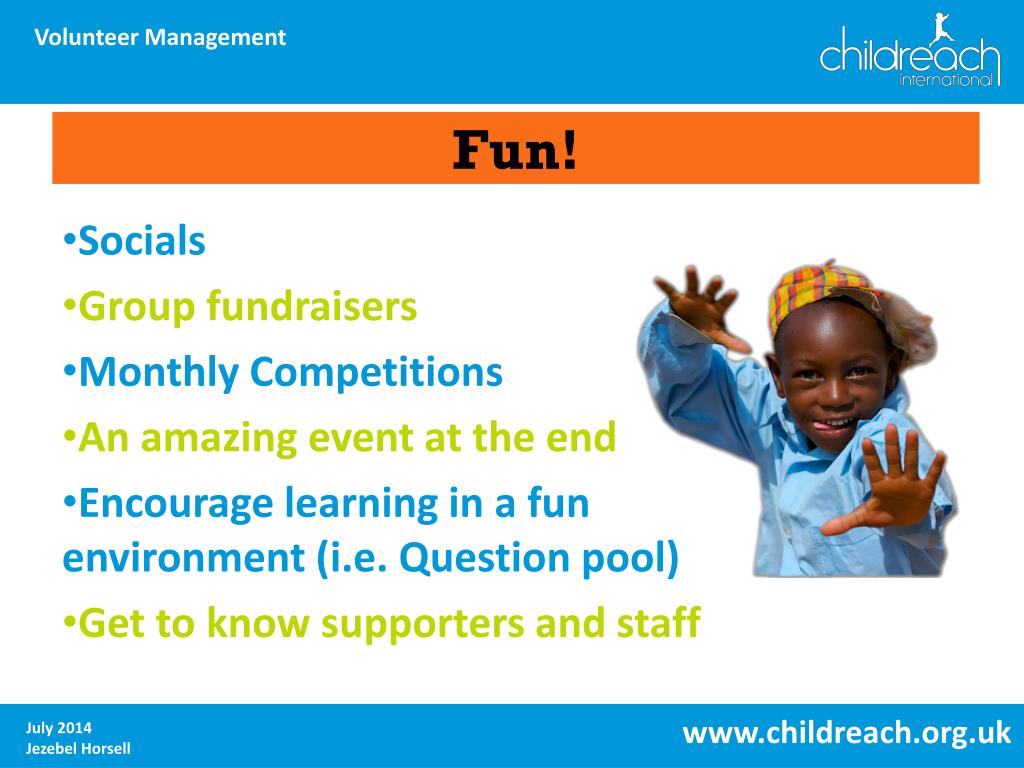 Volunteer Management

childreach international

Fun!

•Socials
•Group fundraisers
•Monthly Competitions
•An amazing event at the end
•Encourage learning in a fun environment (i.e. Question pool)
•Get to know supporters and staff

July 2014
Jezebel Horsell

www.childreach.org.uk